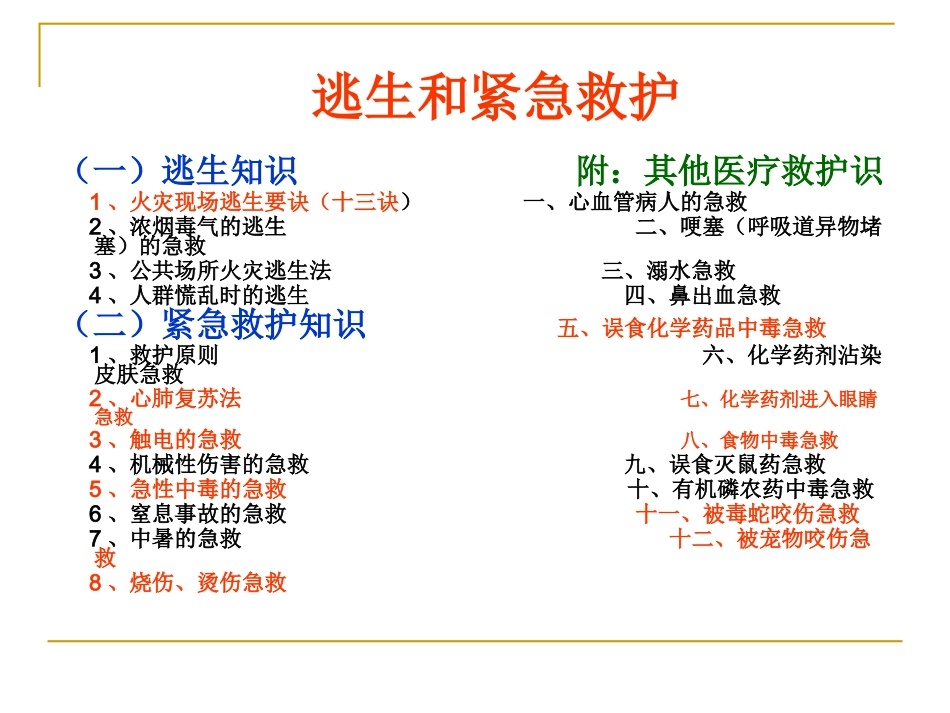 逃生和紧急救护

（一）逃生知识
1、火灾现场逃生要诀（十三诀）
2、浓烟毒气的逃生
3、公共场所火灾逃生法
4、人群慌乱时的逃生
（二）紧急救护知识
1、救护原则
2、心肺复苏法
3、触电的急救
4、机械性伤害的急救
5、急性中毒的急救
6、窒息事故的急救
7、中暑的急救
8、烧伤、烫伤急救

附：其他医疗救护识
一、心血管病人的急救
二、哽塞（呼吸道异物堵塞）的急救
三、溺水急救
四、鼻出血急救
五、误食化学药品中毒急救
六、化学药剂沾染皮肤急救
七、化学药剂进入眼睛急救
八、食物中毒急救
九、误食灭鼠药急救
十、有机磷农药中毒急救
十一、被毒蛇咬伤急救
十二、被宠物咬伤急救